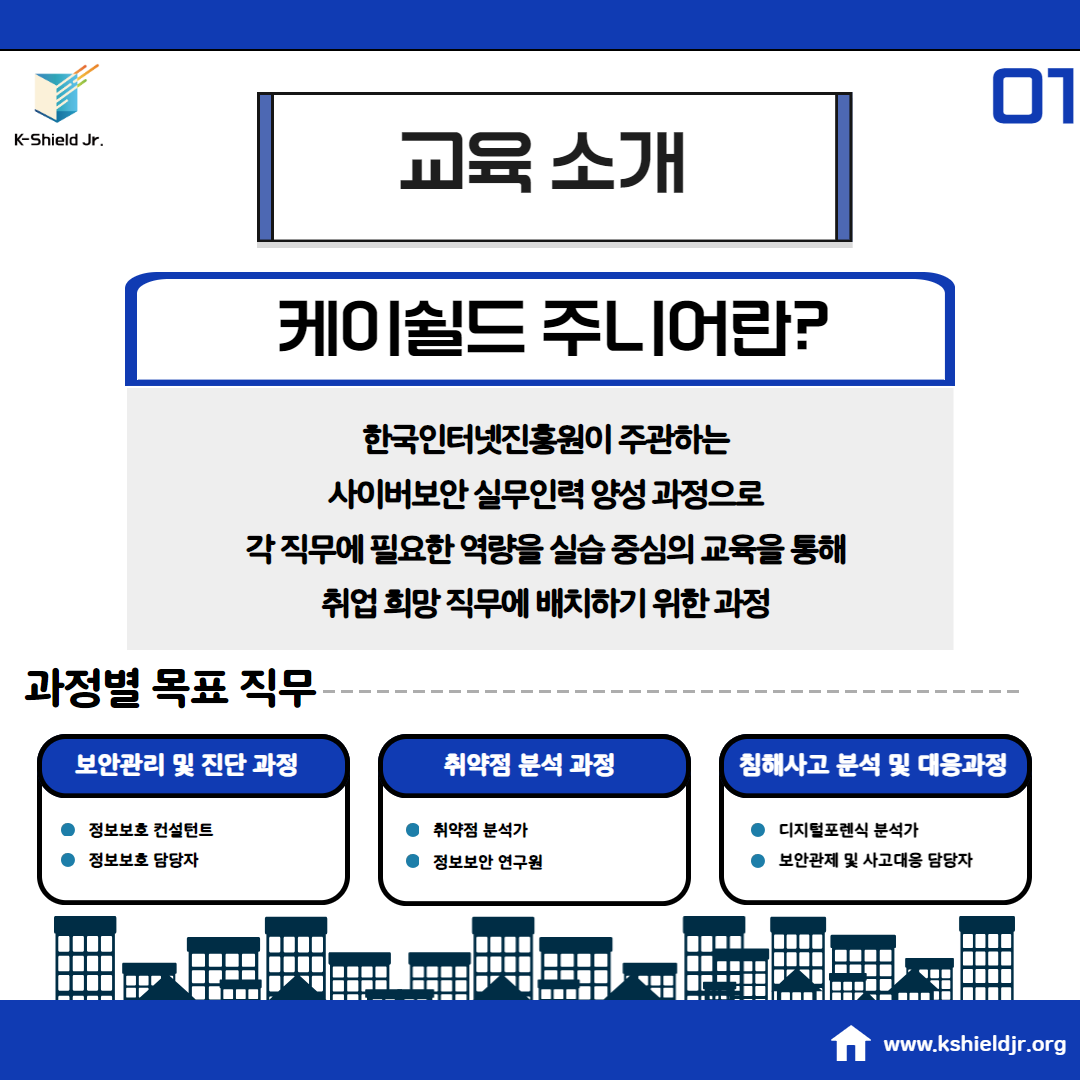 K-Shield Jr.

01

교육 소개

케이쉴드 주니어란?

한국인터넷진흥원이 주관하는
사이버보안 실무인력 양성 과정으로
각 직무에 필요한 역량을 실습 중심의 교육을 통해
취업 희망 직무에 배치하기 위한 과정

과정별 목표 직무

보안관리 및 진단 과정
정보보호 컨설턴트
정보보호 담당자

취약점 분석 과정
취약점 분석가
정보보안 연구원

침해사고 분석 및 대응과정
디지털포렌식 분석가
보안관제 및 사고대응 담당자

www.kshieldjr.org